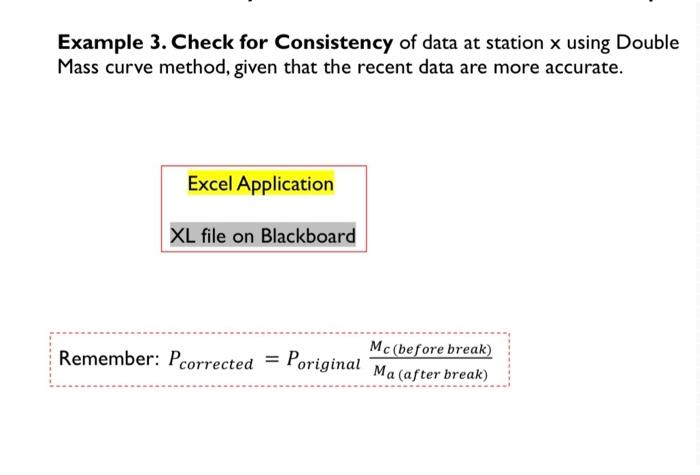 **Example 3. Check for Consistency** of data at station x using Double Mass curve method, given that the recent data are more accurate.

Excel Application

XL file on Blackboard

Remember: $P_{corrected} = P_{original} \frac{M_{c\,(before\,break)}}{M_{a\,(after\,break)}}$